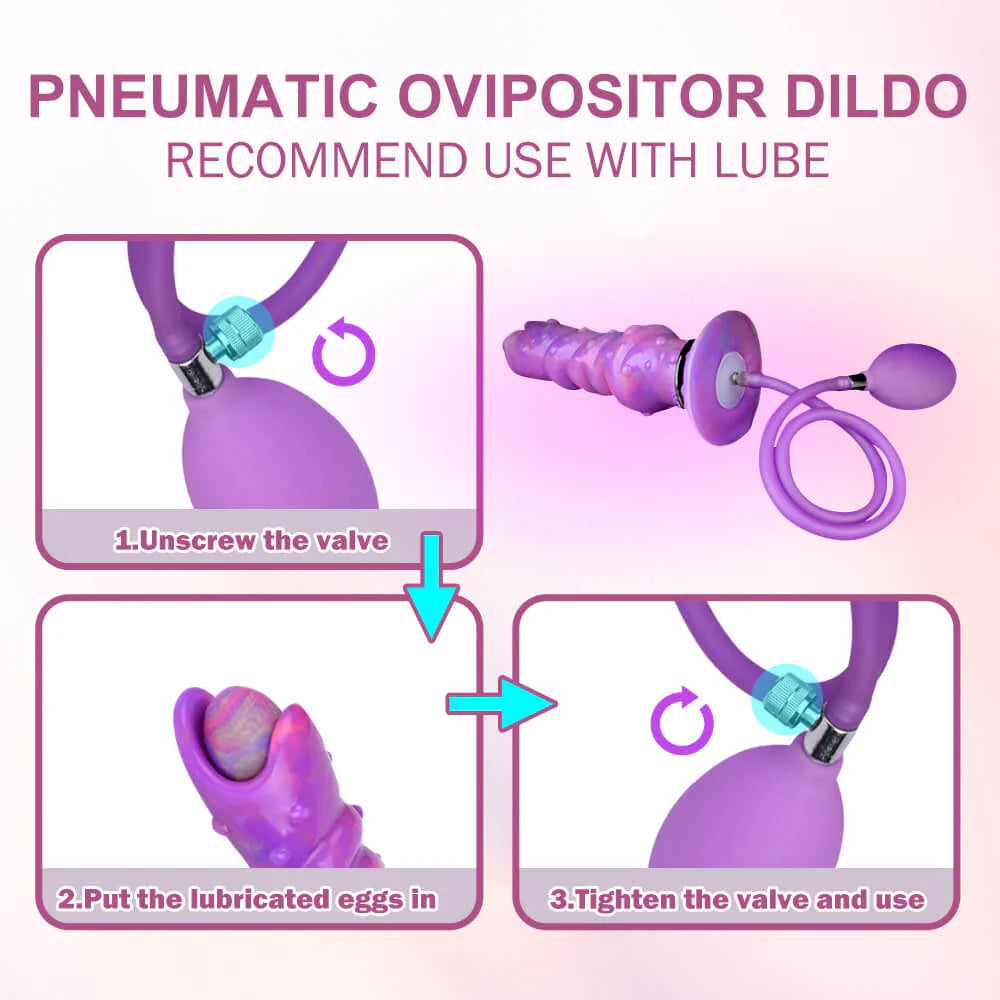 PNEUMATIC OVIPOSITOR DILDO
RECOMMEND USE WITH LUBE

1.Unscrew the valve

2.Put the lubricated eggs in

3.Tighten the valve and use